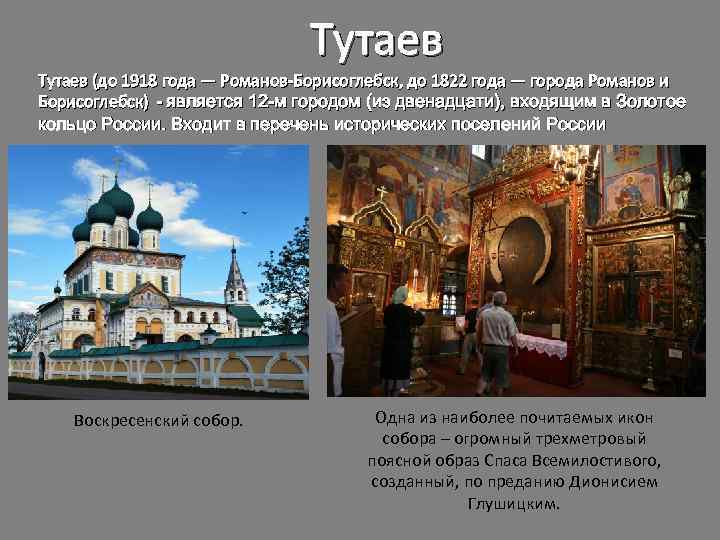 Тутаев

Тутаев (до 1918 года — Романов-Борисоглебск, до 1822 года — города Романов и Борисоглебск) - является 12-м городом (из двенадцати), входящим в Золотое кольцо России. Входит в перечень исторических поселений России

Воскресенский собор.

Одна из наиболее почитаемых икон собора – огромный трехметровый поясной образ Спаса Всемилостивого, созданный, по преданию Дионисием Глушицким.